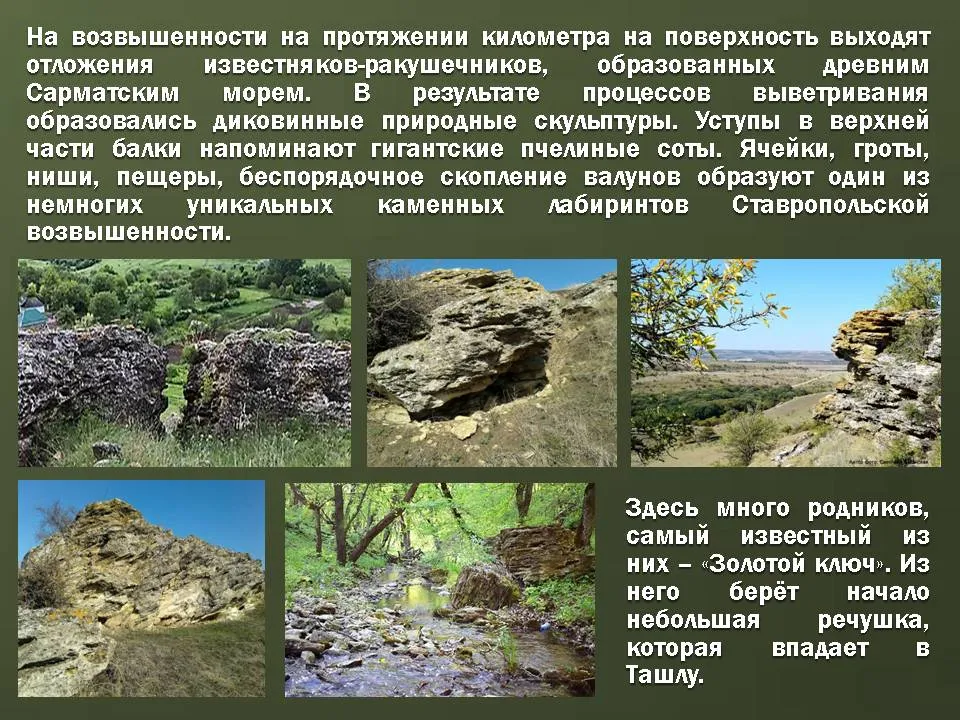 На возвышенности на протяжении километра на поверхность выходят отложения известняков-ракушечников, образованных древним Сарматским морем. В результате процессов выветривания образовались диковинные природные скульптуры. Уступы в верхней части балки напоминают гигантские пчелиные соты. Ячейки, гроты, ниши, пещеры, беспорядочное скопление валунов образуют один из немногих уникальных каменных лабиринтов Ставропольской возвышенности.

Здесь много родников, самый известный из них – «Золотой ключ». Из него берёт начало небольшая речушка, которая впадает в Ташлу.